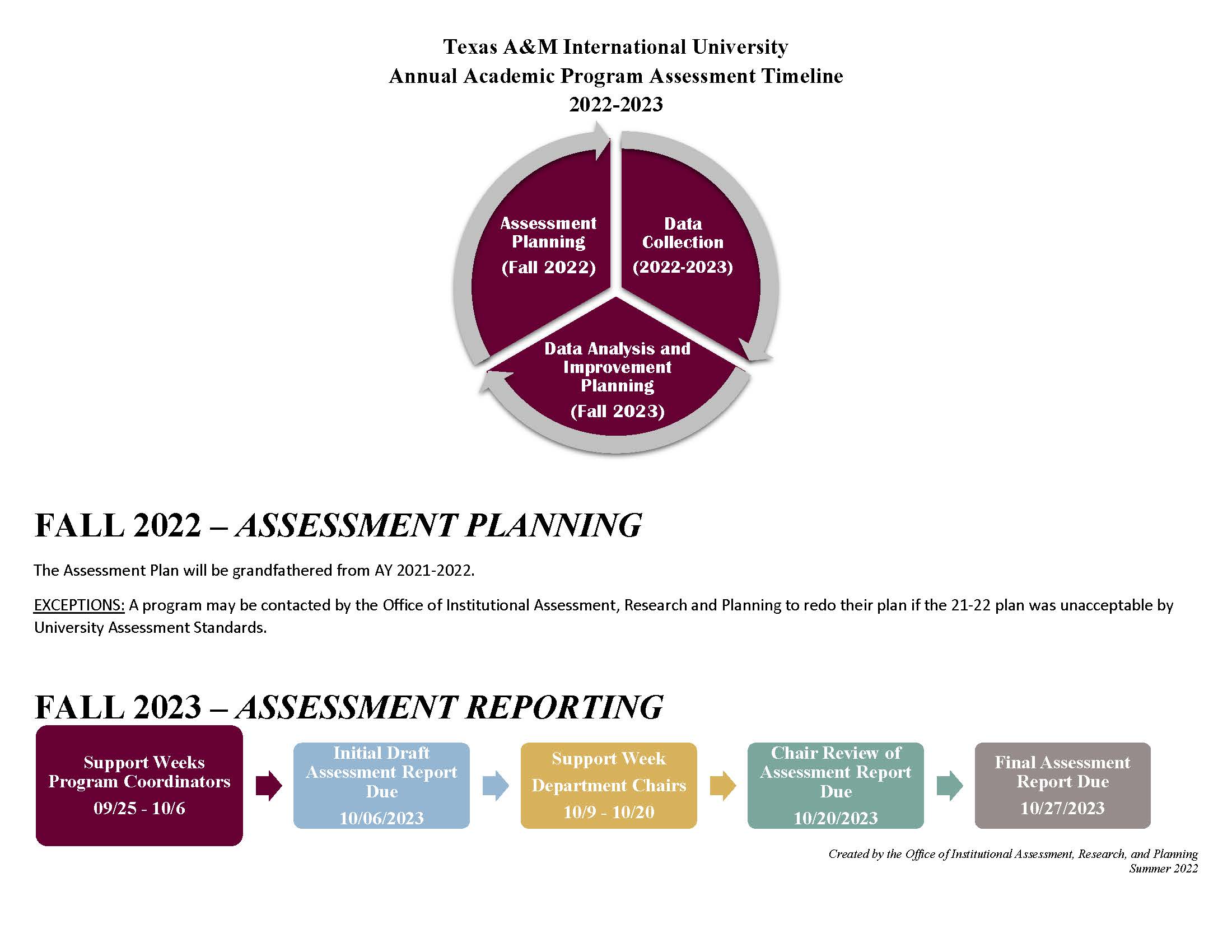 Texas A&M International University
Annual Academic Program Assessment Timeline
2022-2023

Assessment Planning
(Fall 2022)

Data Collection
(2022-2023)

Data Analysis and Improvement Planning
(Fall 2023)

FALL 2022 – ASSESSMENT PLANNING

The Assessment Plan will be grandfathered from AY 2021-2022.

EXCEPTIONS: A program may be contacted by the Office of Institutional Assessment, Research and Planning to redo their plan if the 21-22 plan was unacceptable by University Assessment Standards.

FALL 2023 – ASSESSMENT REPORTING

Support Weeks Program Coordinators
09/25 - 10/6

Initial Draft Assessment Report Due
10/06/2023

Support Week
Department Chairs
10/9 - 10/20

Chair Review of Assessment Report Due
10/20/2023

Final Assessment Report Due
10/27/2023

Created by the Office of Institutional Assessment, Research, and Planning
Summer 2022